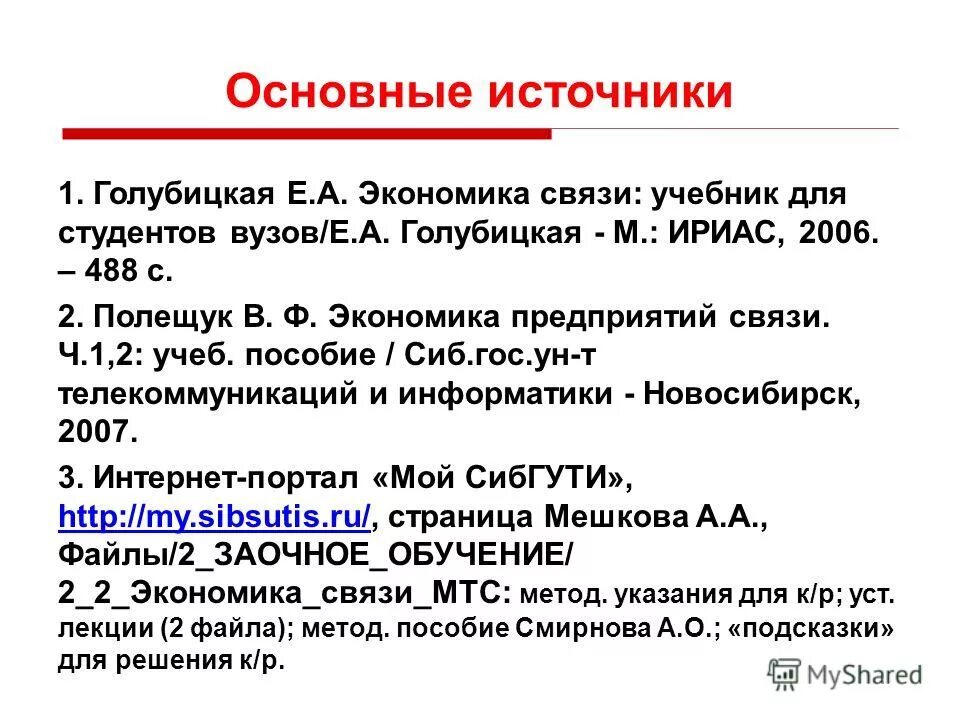 Основные источники

1. Голубицкая Е.А. Экономика связи: учебник для студентов вузов/Е.А. Голубицкая - М.: ИРИАС, 2006. – 488 с.

2. Полещук В. Ф. Экономика предприятий связи. Ч.1,2: учеб. пособие / Сиб.гос.ун-т телекоммуникаций и информатики - Новосибирск, 2007.

3. Интернет-портал «Мой СибГУТИ», http://my.sibsutis.ru/, страница Мешкова А.А., Файлы/2_ЗАОЧНОЕ_ОБУЧЕНИЕ/ 2_2_Экономика_связи_МТС: метод. указания для к/р; уст. лекции (2 файла); метод. пособие Смирнова А.О.; «подсказки» для решения к/р.

MyShared